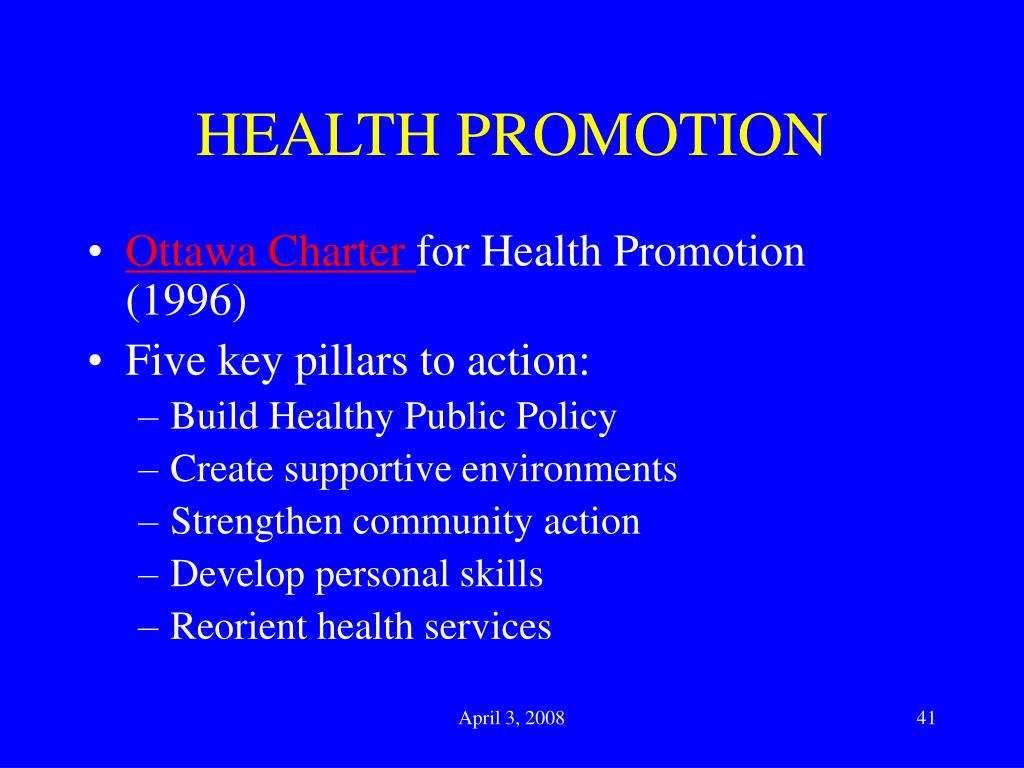 HEALTH PROMOTION

• Ottawa Charter for Health Promotion (1996)
• Five key pillars to action:
– Build Healthy Public Policy
– Create supportive environments
– Strengthen community action
– Develop personal skills
– Reorient health services

April 3, 2008

41